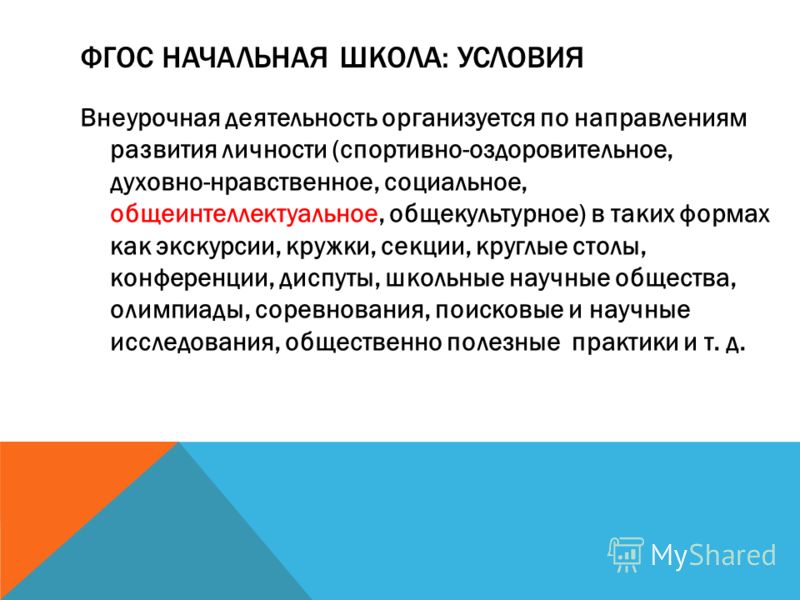 ФГОС НАЧАЛЬНАЯ ШКОЛА: УСЛОВИЯ

Внеурочная деятельность организуется по направлениям развития личности (спортивно-оздоровительное, духовно-нравственное, социальное, общеинтеллектуальное, общекультурное) в таких формах как экскурсии, кружки, секции, круглые столы, конференции, диспуты, школьные научные общества, олимпиады, соревнования, поисковые и научные исследования, общественно полезные практики и т. д.

MyShared